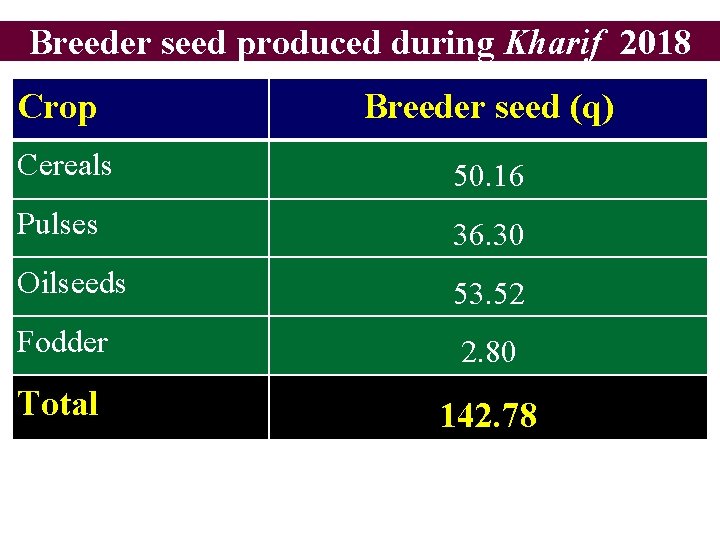 Breeder seed produced during Kharif 2018

| Crop | Breeder seed (q) |
|---|---|
| Cereals | 50.16 |
| Pulses | 36.30 |
| Oilseeds | 53.52 |
| Fodder | 2.80 |
| Total | 142.78 |